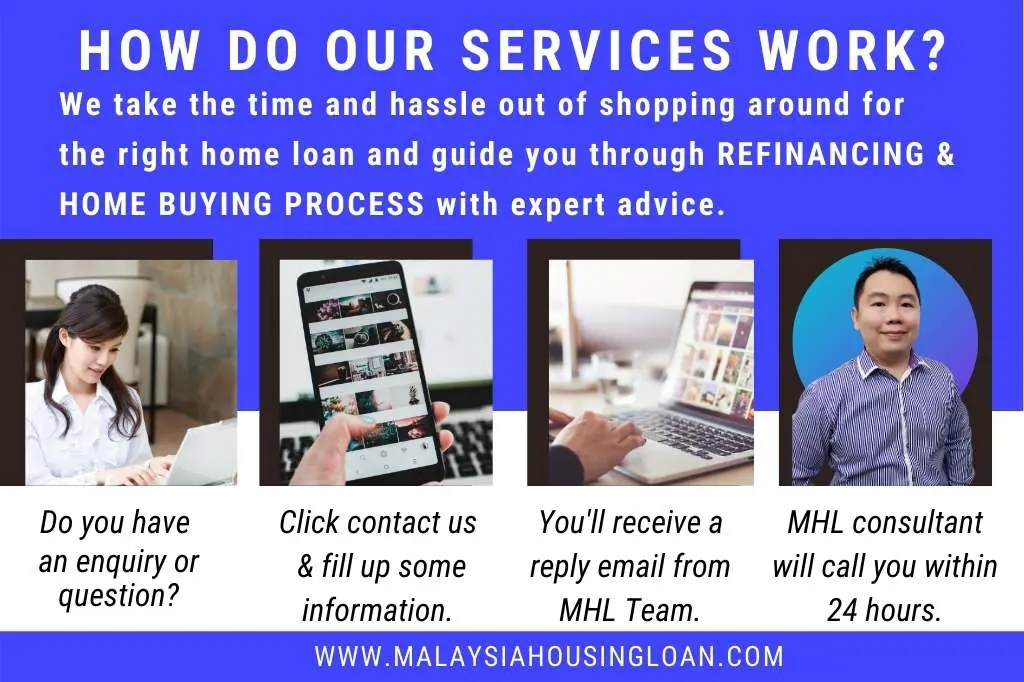 HOW DO OUR SERVICES WORK?

We take the time and hassle out of shopping around for the right home loan and guide you through REFINANCING & HOME BUYING PROCESS with expert advice.

Do you have an enquiry or question?

Click contact us & fill up some information.

You'll receive a reply email from MHL Team.

MHL consultant will call you within 24 hours.

WWW.MALAYSIAHOUSINGLOAN.COM